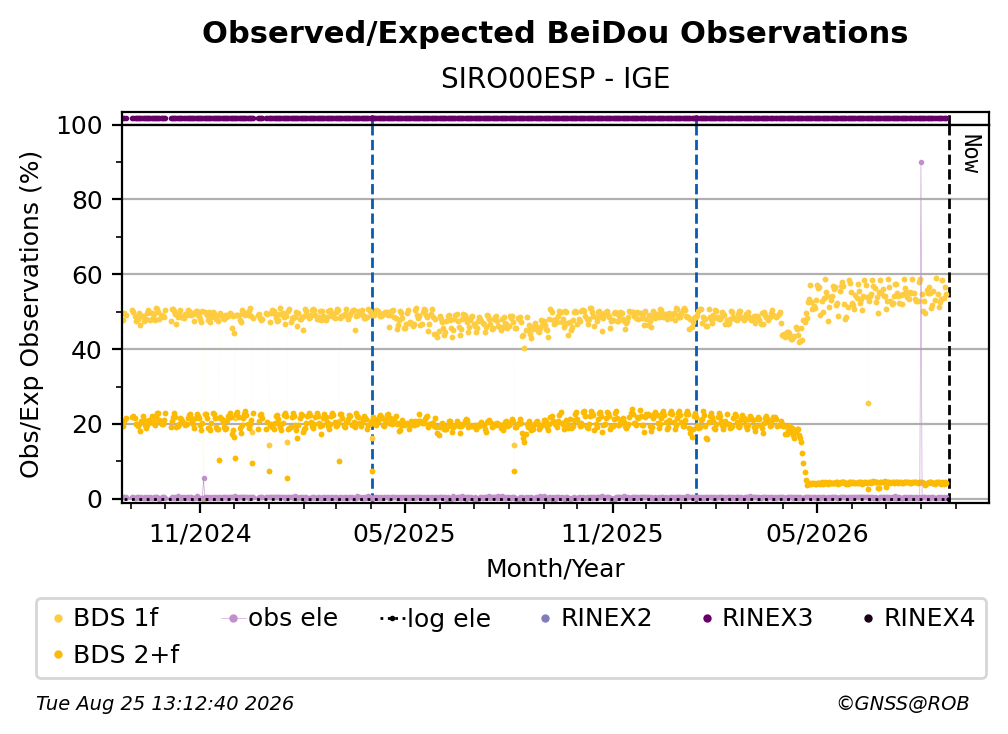 Observed/Expected BeiDou Observations

SIRO00ESP - IGE

Obs/Exp Observations (%)

100
80
60
40
20
0

Now

11/2024
05/2025
11/2025
05/2026

Month/Year

BDS 1f
obs ele
log ele
RINEX2
RINEX3
RINEX4
BDS 2+f

Tue Aug 25 13:12:40 2026

©GNSS@ROB